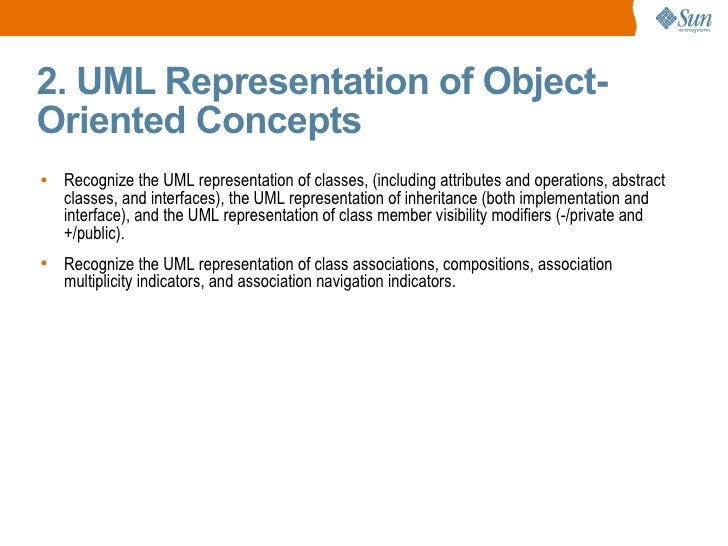 Sun
microsystems

2. UML Representation of Object-Oriented Concepts

• Recognize the UML representation of classes, (including attributes and operations, abstract classes, and interfaces), the UML representation of inheritance (both implementation and interface), and the UML representation of class member visibility modifiers (-/private and +/public).

• Recognize the UML representation of class associations, compositions, association multiplicity indicators, and association navigation indicators.